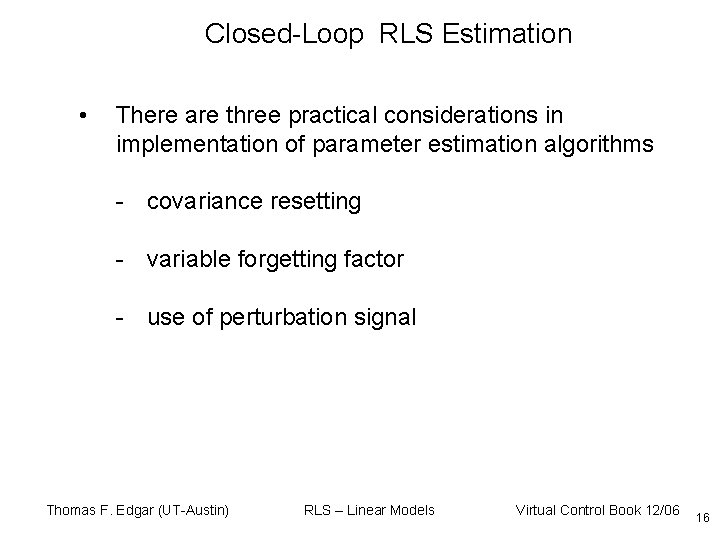 Closed-Loop RLS Estimation

• There are three practical considerations in implementation of parameter estimation algorithms

- covariance resetting

- variable forgetting factor

- use of perturbation signal

Thomas F. Edgar (UT-Austin) RLS – Linear Models Virtual Control Book 12/06 16